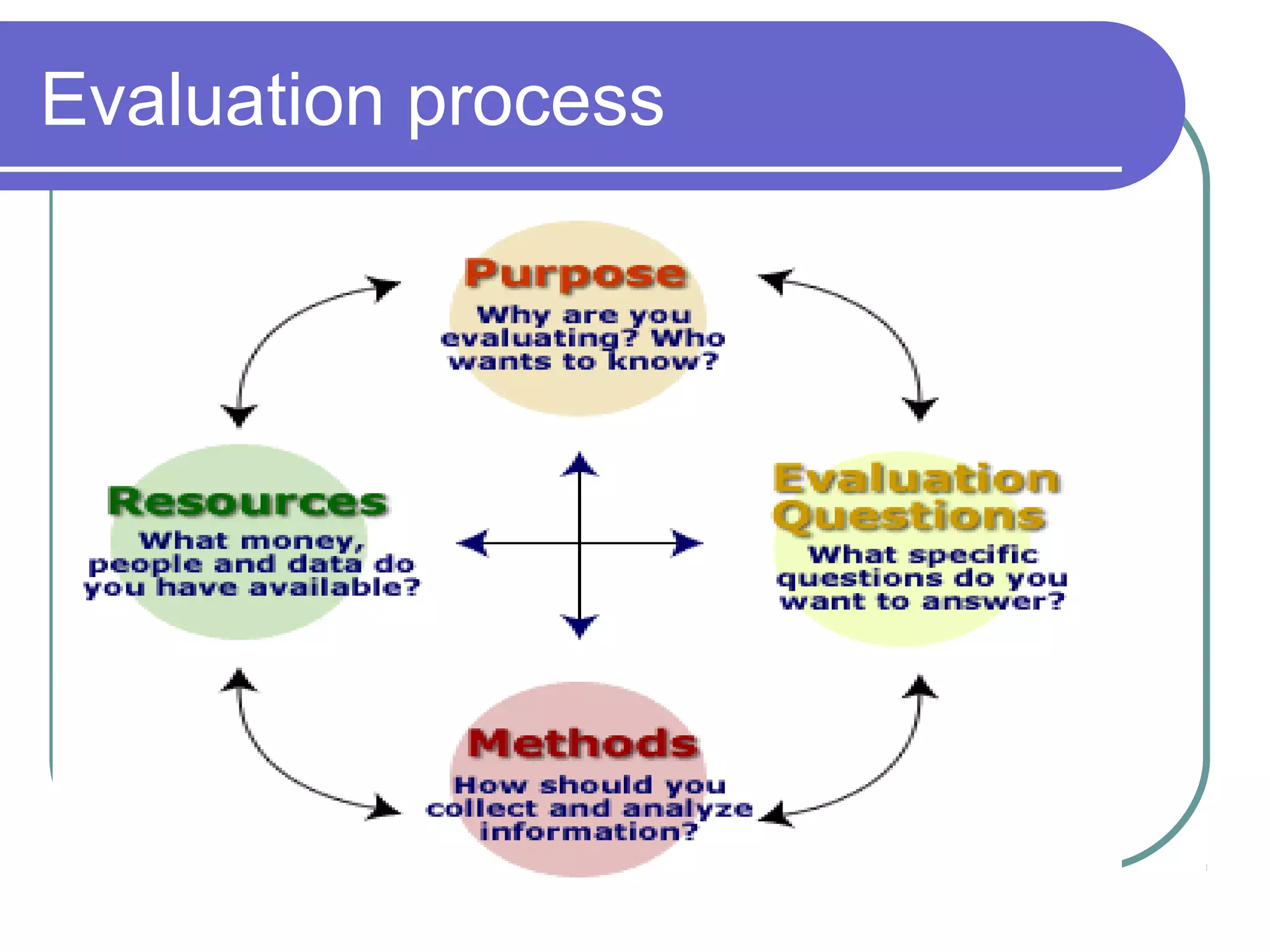 Evaluation process

Purpose
Why are you evaluating? Who wants to know?

Resources
What money, people and data do you have available?

Evaluation Questions
What specific questions do you want to answer?

Methods
How should you collect and analyze information?